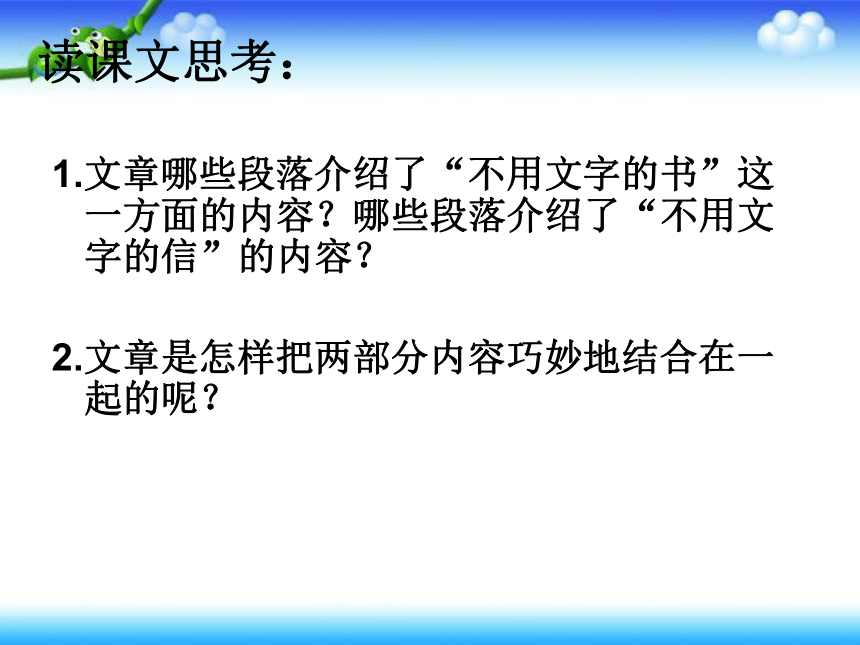 读课文思考：

1.文章哪些段落介绍了“不用文字的书”这一方面的内容？哪些段落介绍了“不用文字的信”的内容？

2.文章是怎样把两部分内容巧妙地结合在一起的呢？